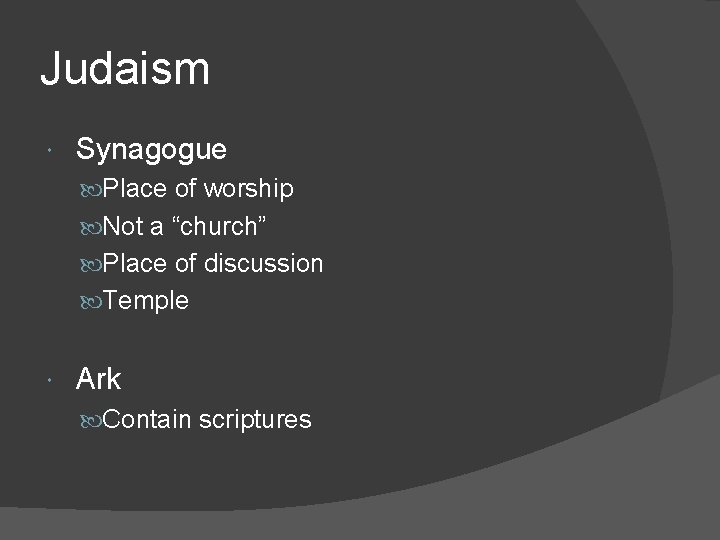 Judaism

Synagogue
Place of worship
Not a “church”
Place of discussion
Temple

Ark
Contain scriptures